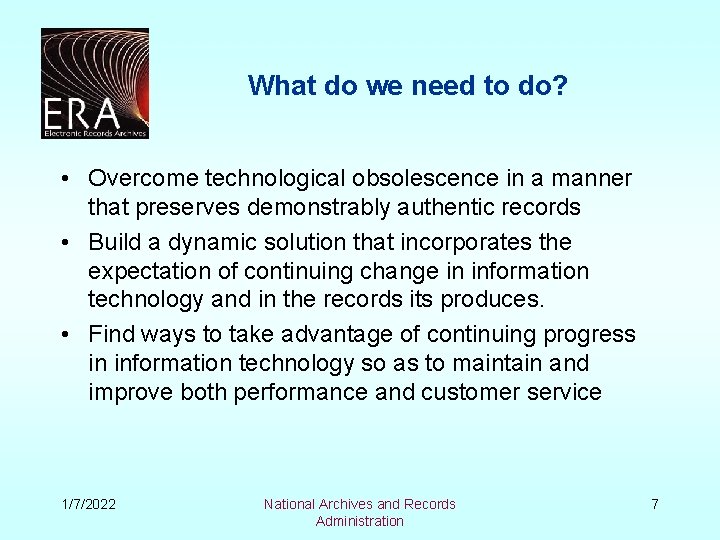 ERA
Electronic Records Archives

What do we need to do?

• Overcome technological obsolescence in a manner that preserves demonstrably authentic records
• Build a dynamic solution that incorporates the expectation of continuing change in information technology and in the records its produces.
• Find ways to take advantage of continuing progress in information technology so as to maintain and improve both performance and customer service

1/7/2022

National Archives and Records Administration

7